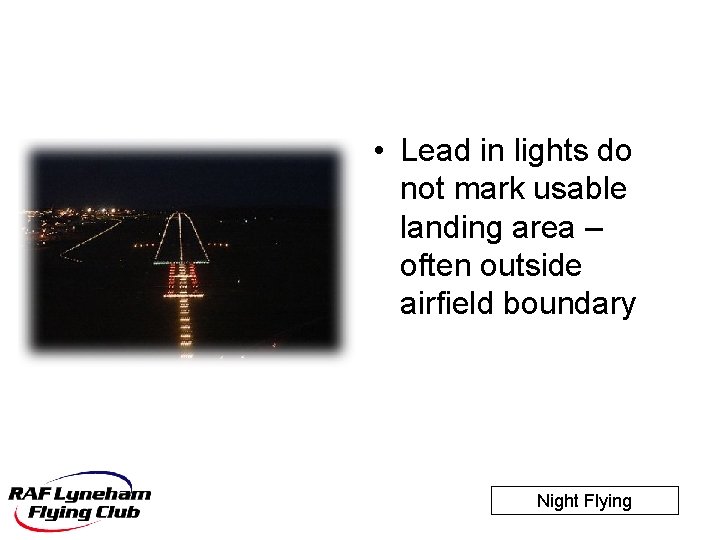 • Lead in lights do not mark usable landing area – often outside airfield boundary

RAF Lyneham Flying Club

Night Flying